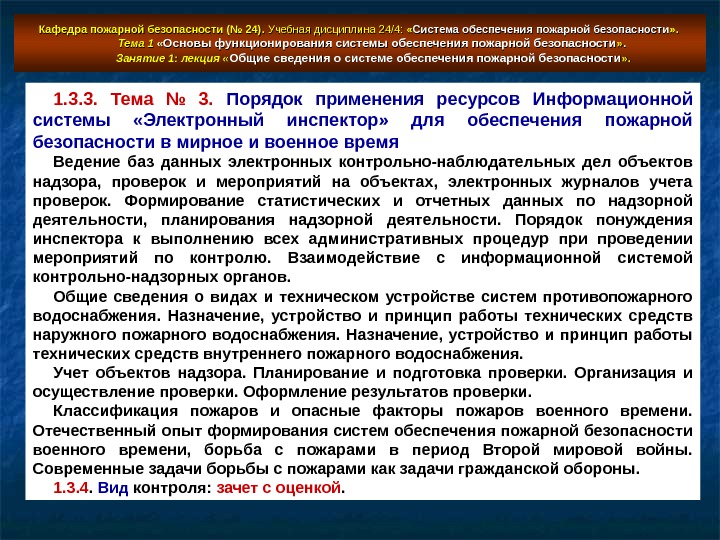 Кафедра пожарной безопасности (№ 24). Учебная дисциплина 24/4: «Система обеспечения пожарной безопасности».
Тема 1 «Основы функционирования системы обеспечения пожарной безопасности».
Занятие 1: лекция «Общие сведения о системе обеспечения пожарной безопасности».

1.3.3. Тема № 3. Порядок применения ресурсов Информационной системы «Электронный инспектор» для обеспечения пожарной безопасности в мирное и военное время

Ведение баз данных электронных контрольно-наблюдательных дел объектов надзора, проверок и мероприятий на объектах, электронных журналов учета проверок. Формирование статистических и отчетных данных по надзорной деятельности, планирования надзорной деятельности. Порядок понуждения инспектора к выполнению всех административных процедур при проведении мероприятий по контролю. Взаимодействие с информационной системой контрольно-надзорных органов.

Общие сведения о видах и техническом устройстве систем противопожарного водоснабжения. Назначение, устройство и принцип работы технических средств наружного пожарного водоснабжения. Назначение, устройство и принцип работы технических средств внутреннего пожарного водоснабжения.

Учет объектов надзора. Планирование и подготовка проверки. Организация и осуществление проверки. Оформление результатов проверки.

Классификация пожаров и опасные факторы пожаров военного времени. Отечественный опыт формирования систем обеспечения пожарной безопасности военного времени, борьба с пожарами в период Второй мировой войны. Современные задачи борьбы с пожарами как задачи гражданской обороны.

1.3.4. Вид контроля: зачет с оценкой.